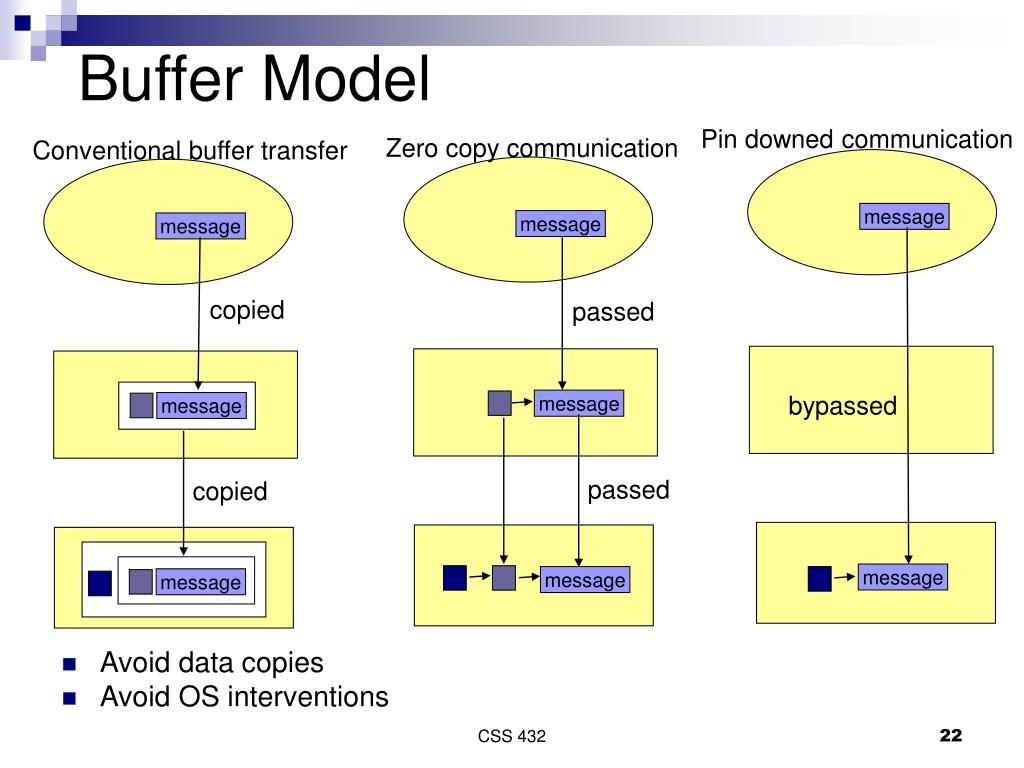 Buffer Model

Conventional buffer transfer

message

copied

message

copied

message

Zero copy communication

message

passed

message

passed

message

Pin downed communication

message

bypassed

message

- Avoid data copies
- Avoid OS interventions

CSS 432

22